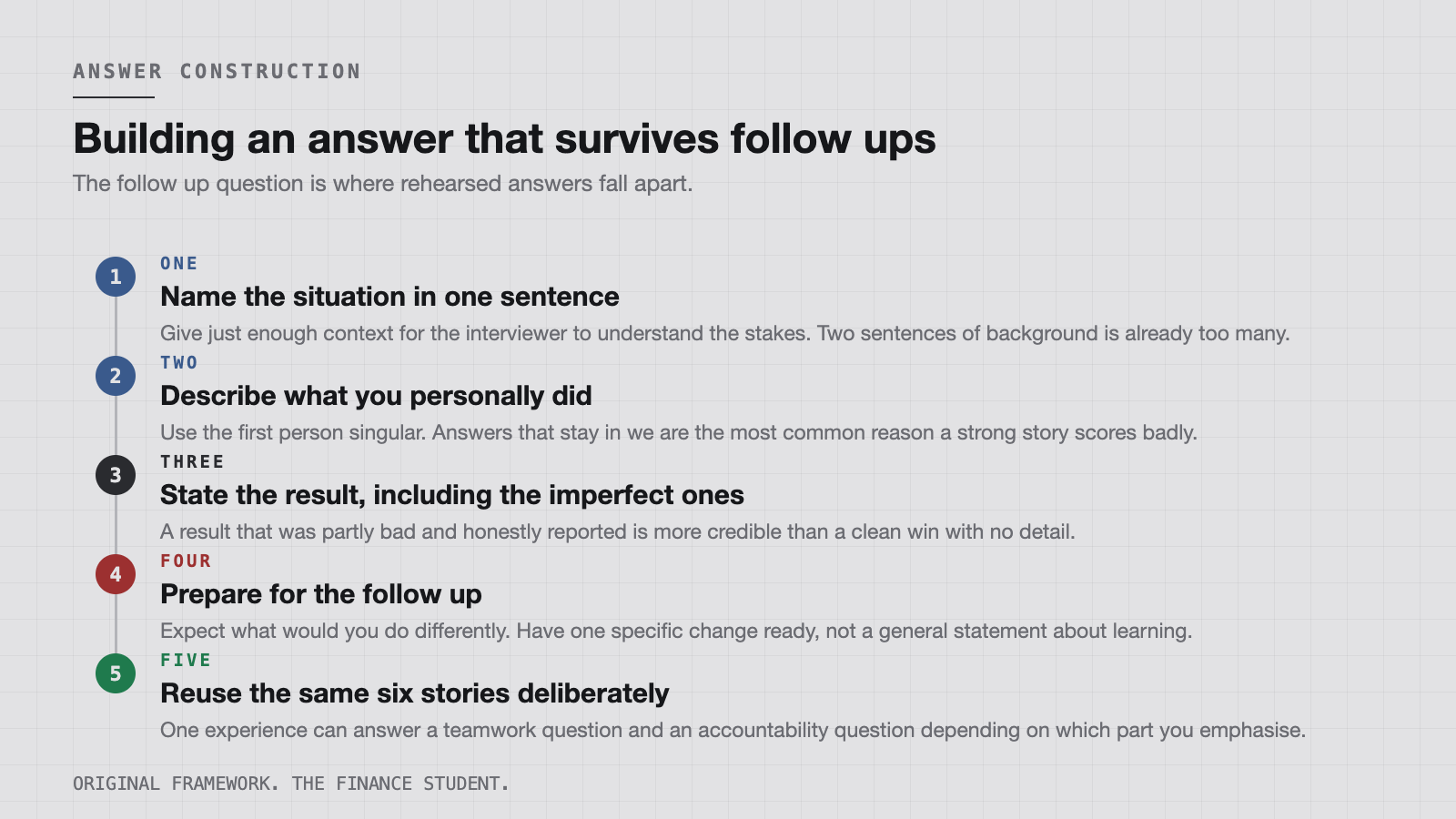 ANSWER CONSTRUCTION

Building an answer that survives follow ups

The follow up question is where rehearsed answers fall apart.

1
ONE
Name the situation in one sentence
Give just enough context for the interviewer to understand the stakes. Two sentences of background is already too many.

2
TWO
Describe what you personally did
Use the first person singular. Answers that stay in we are the most common reason a strong story scores badly.

3
THREE
State the result, including the imperfect ones
A result that was partly bad and honestly reported is more credible than a clean win with no detail.

4
FOUR
Prepare for the follow up
Expect what would you do differently. Have one specific change ready, not a general statement about learning.

5
FIVE
Reuse the same six stories deliberately
One experience can answer a teamwork question and an accountability question depending on which part you emphasise.

ORIGINAL FRAMEWORK. THE FINANCE STUDENT.